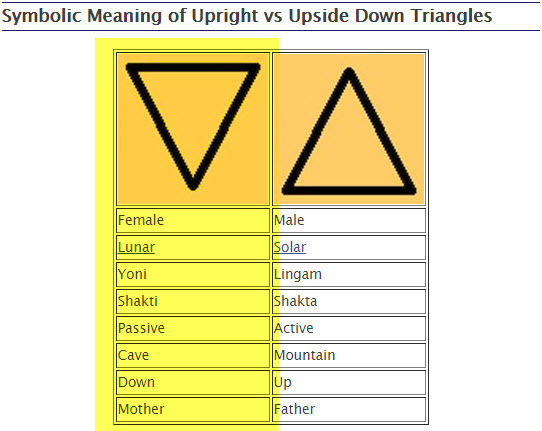 Symbolic Meaning of Upright vs Upside Down Triangles

| | |
|---|---|
| Female | Male |
| Lunar | Solar |
| Yoni | Lingam |
| Shakti | Shakta |
| Passive | Active |
| Cave | Mountain |
| Down | Up |
| Mother | Father |